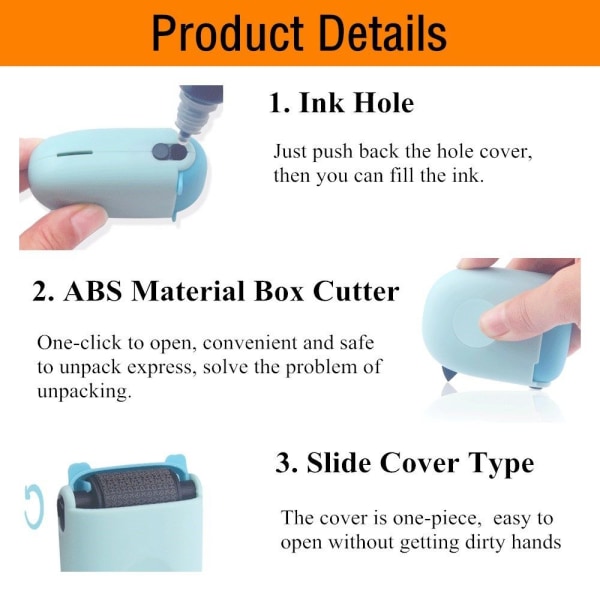 Product Details

1. Ink Hole

Just push back the hole cover, then you can fill the ink.

2. ABS Material Box Cutter

One-click to open, convenient and safe to unpack express, solve the problem of unpacking.

3. Slide Cover Type

The cover is one-piece, easy to open without getting dirty hands